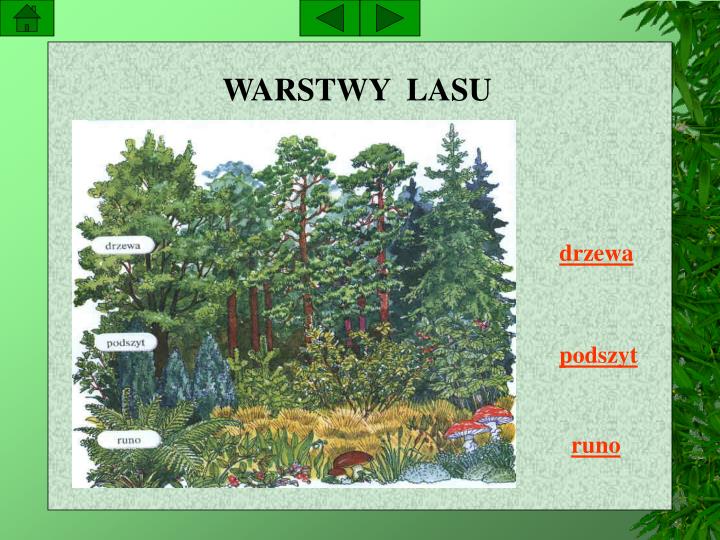 WARSTWY LASU

drzewa

podszyt

runo

drzewa

podszyt

runo